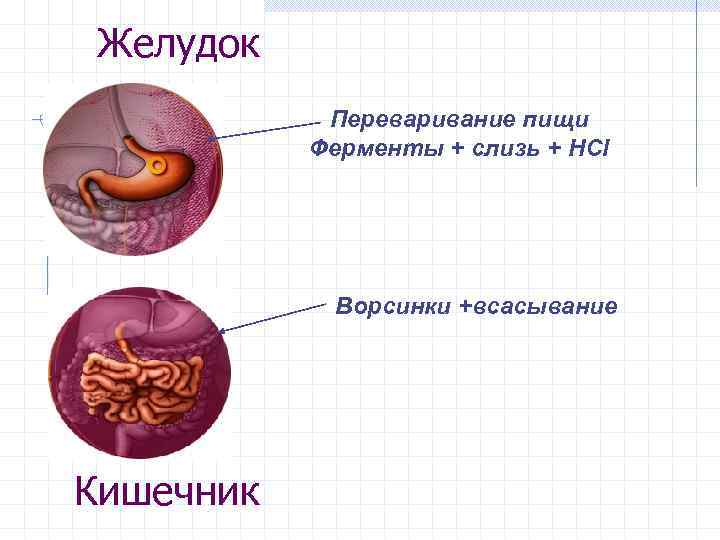 Желудок

Переваривание пищи
Ферменты + слизь + $HCl$

Ворсинки +всасывание

Кишечник